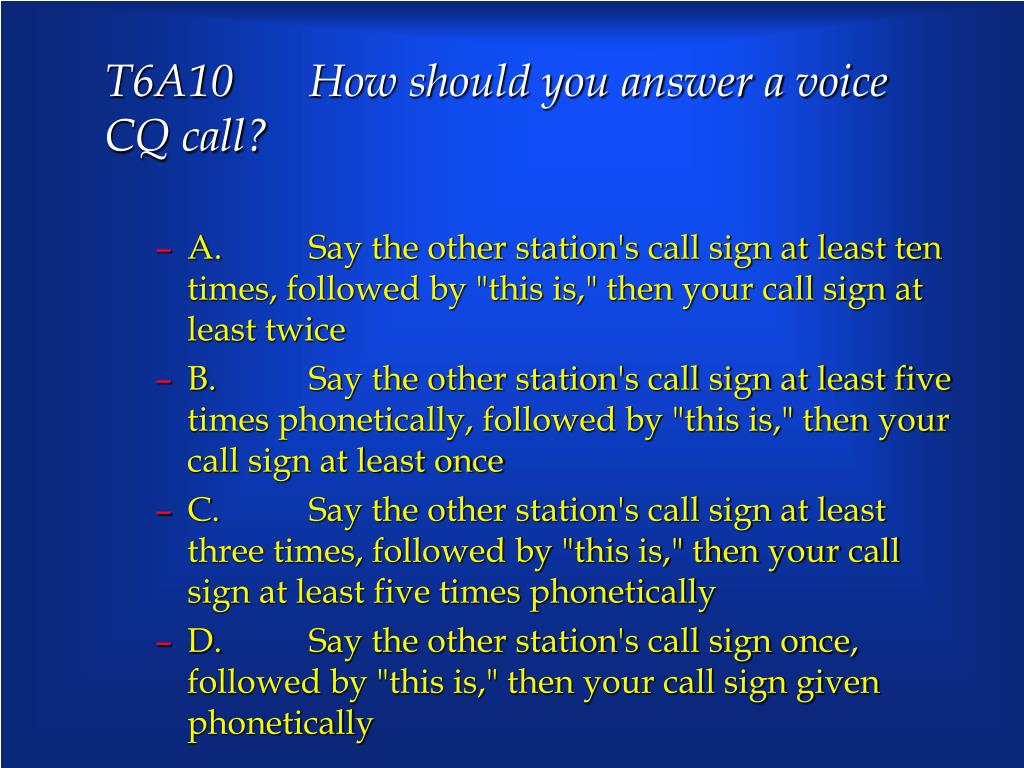 T6A10 How should you answer a voice CQ call?

– A. Say the other station's call sign at least ten times, followed by "this is," then your call sign at least twice

– B. Say the other station's call sign at least five times phonetically, followed by "this is," then your call sign at least once

– C. Say the other station's call sign at least three times, followed by "this is," then your call sign at least five times phonetically

– D. Say the other station's call sign once, followed by "this is," then your call sign given phonetically